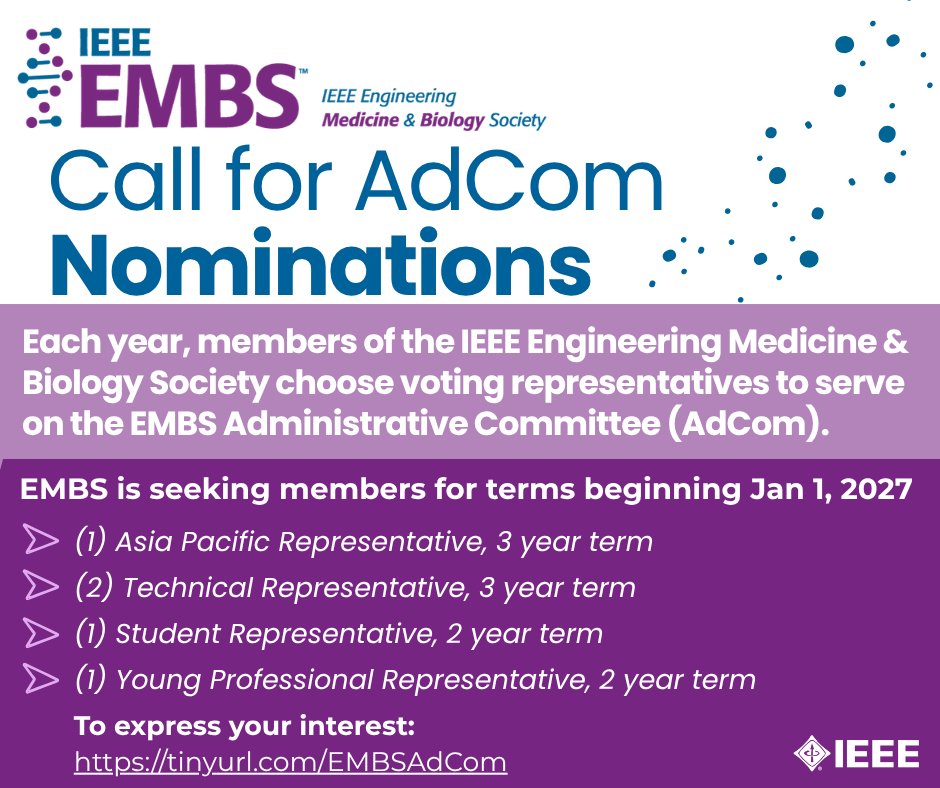 IEEE
EMBS™
IEEE Engineering
Medicine & Biology Society

Call for AdCom
Nominations

Each year, members of the IEEE Engineering Medicine & Biology Society choose voting representatives to serve on the EMBS Administrative Committee (AdCom).

EMBS is seeking members for terms beginning Jan 1, 2027

(1) Asia Pacific Representative, 3 year term
(2) Technical Representative, 3 year term
(1) Student Representative, 2 year term
(1) Young Professional Representative, 2 year term

To express your interest:
https://tinyurl.com/EMBSAdCom

IEEE